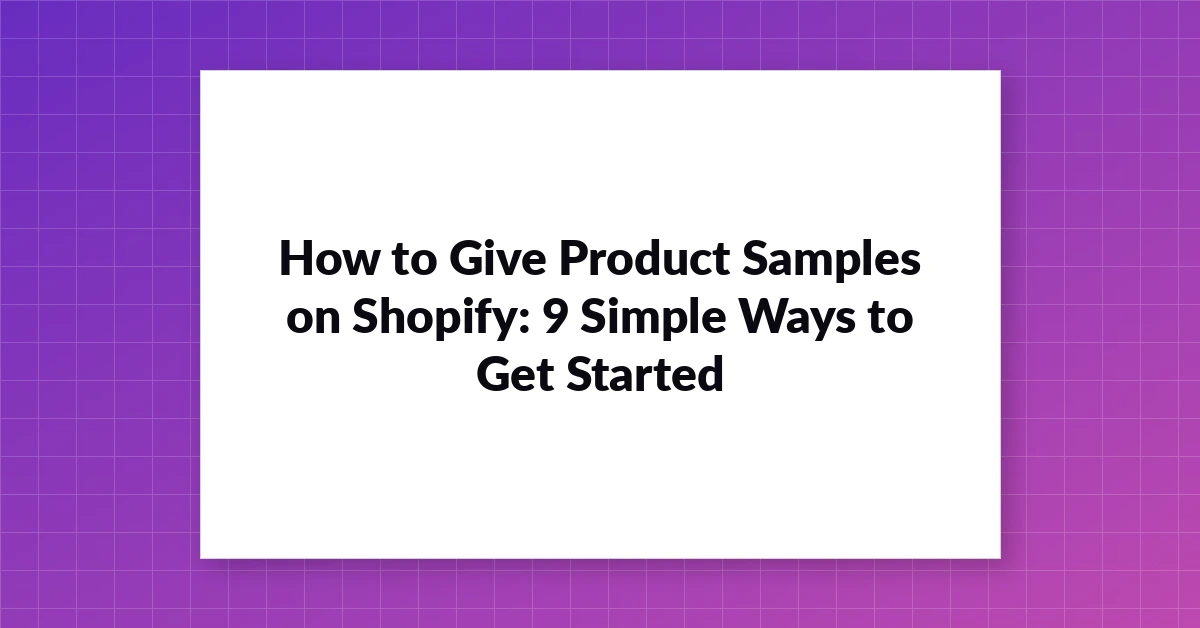 How to Give Product Samples on Shopify: 9 Simple Ways to Get Started